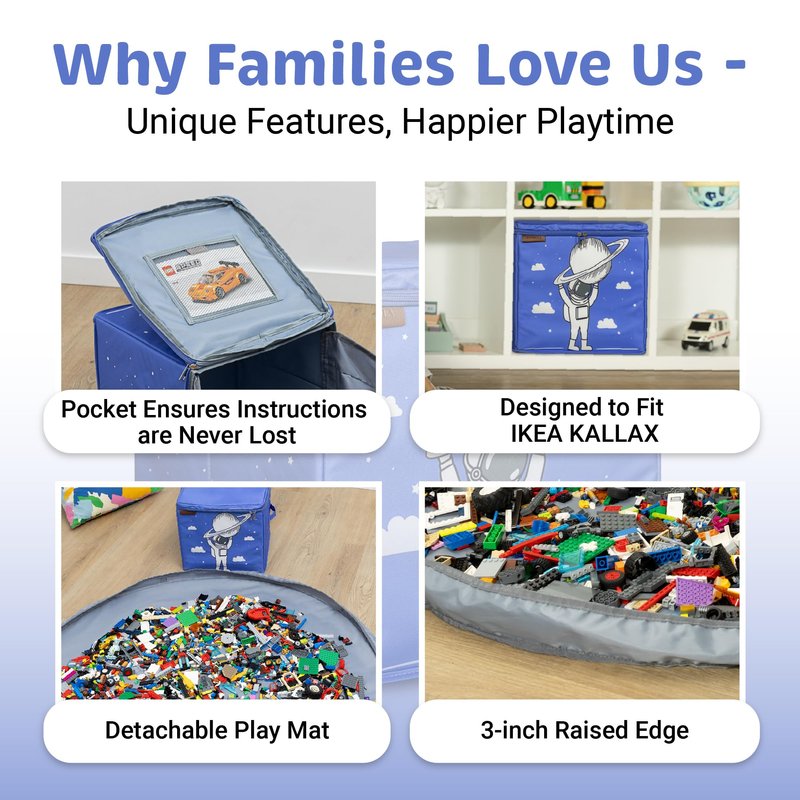 Why Families Love Us -
Unique Features, Happier Playtime

Pocket Ensures Instructions are Never Lost

Designed to Fit IKEA KALLAX

Detachable Play Mat

3-inch Raised Edge